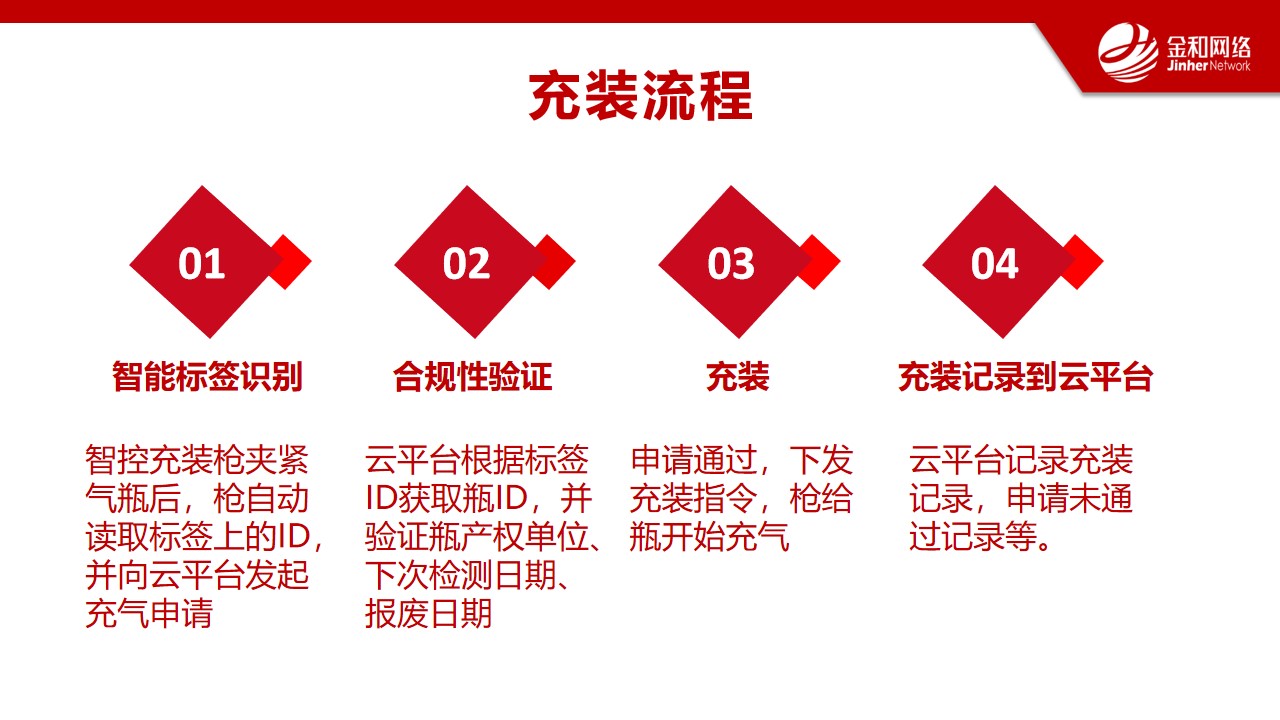 金和网络
Jinher Network

充装流程

01
智能标签识别
智控充装枪夹紧气瓶后，枪自动读取标签上的ID，并向云平台发起充气申请

02
合规性验证
云平台根据标签ID获取瓶ID，并验证瓶产权单位、下次检测日期、报废日期

03
充装
申请通过，下发充装指令，枪给瓶开始充气

04
充装记录到云平台
云平台记录充装记录，申请未通过记录等。